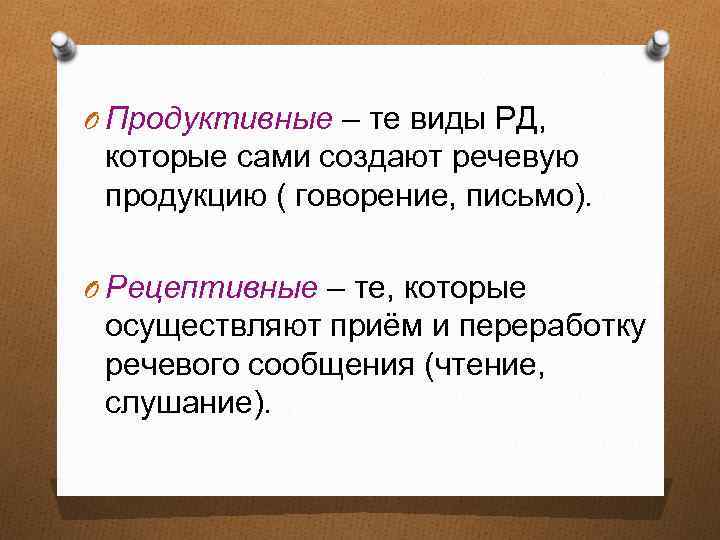 Продуктивные – те виды РД, которые сами создают речевую продукцию ( говорение, письмо).

Рецептивные – те, которые осуществляют приём и переработку речевого сообщения (чтение, слушание).